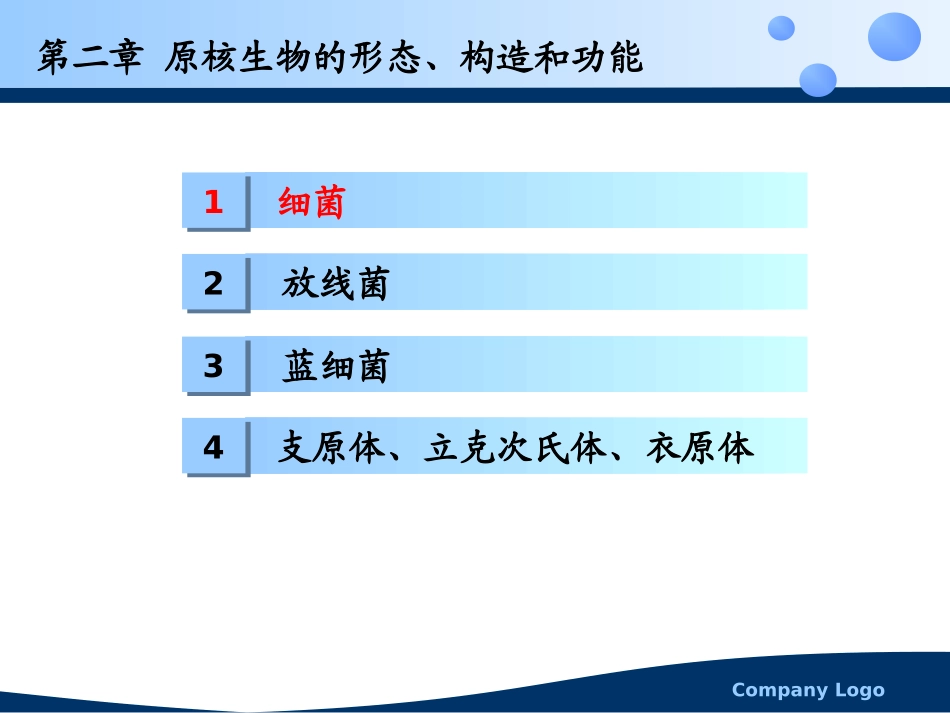 第二章 原核生物的形态、构造和功能

1 细菌

2 放线菌

3 蓝细菌

4 支原体、立克次氏体、衣原体

Company Logo